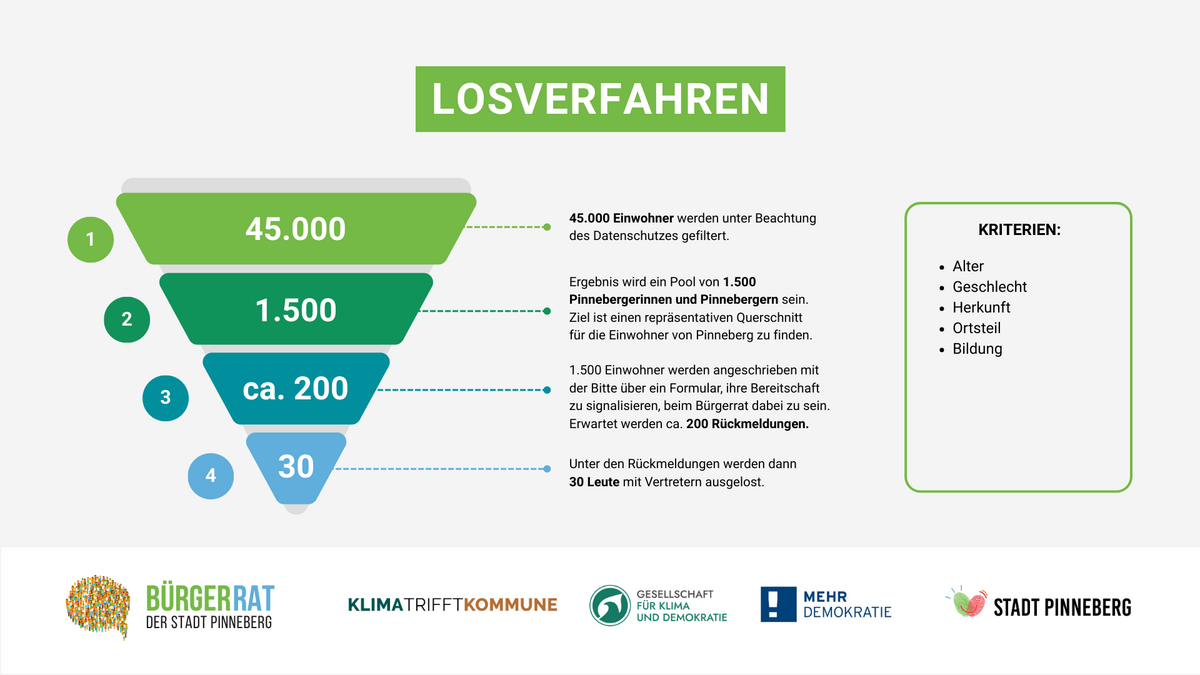 LOSVERFAHREN

1
45.000
45.000 Einwohner werden unter Beachtung des Datenschutzes gefiltert.

2
1.500
Ergebnis wird ein Pool von 1.500 Pinnebergerinnen und Pinnebergern sein. Ziel ist einen repräsentativen Querschnitt für die Einwohner von Pinneberg zu finden.

3
ca. 200
1.500 Einwohner werden angeschrieben mit der Bitte über ein Formular, ihre Bereitschaft zu signalisieren, beim Bürgerrat dabei zu sein. Erwartet werden ca. 200 Rückmeldungen.

4
30
Unter den Rückmeldungen werden dann 30 Leute mit Vertretern ausgelost.

KRITERIEN:
- Alter
- Geschlecht
- Herkunft
- Ortsteil
- Bildung

BÜRGERRAT
DER STADT PINNEBERG

KLIMATRIFFTKOMMUNE

GESELLSCHAFT
FÜR KLIMA
UND DEMOKRATIE

MEHR
DEMOKRATIE

STADT PINNEBERG